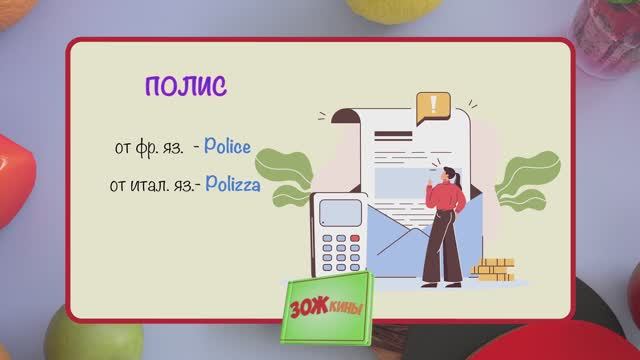 ПОЛИС

от фр. яз. - Police

от итал. яз.- Polizza

!

ЗОЖКИНЫ